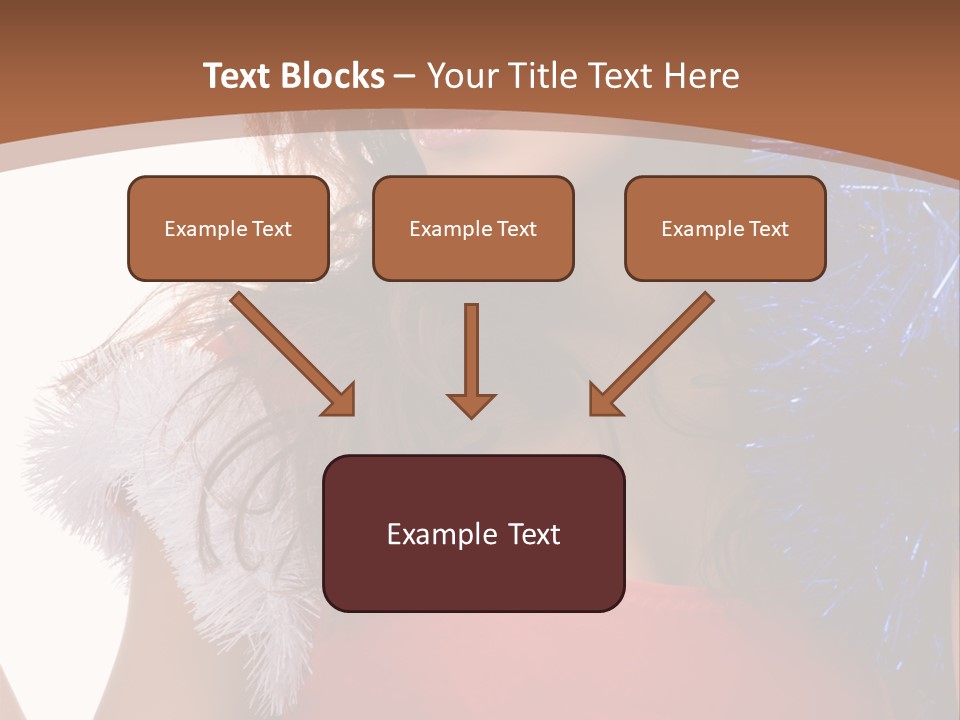 Text Blocks – Your Title Text Here

Example Text

Example Text

Example Text

Example Text